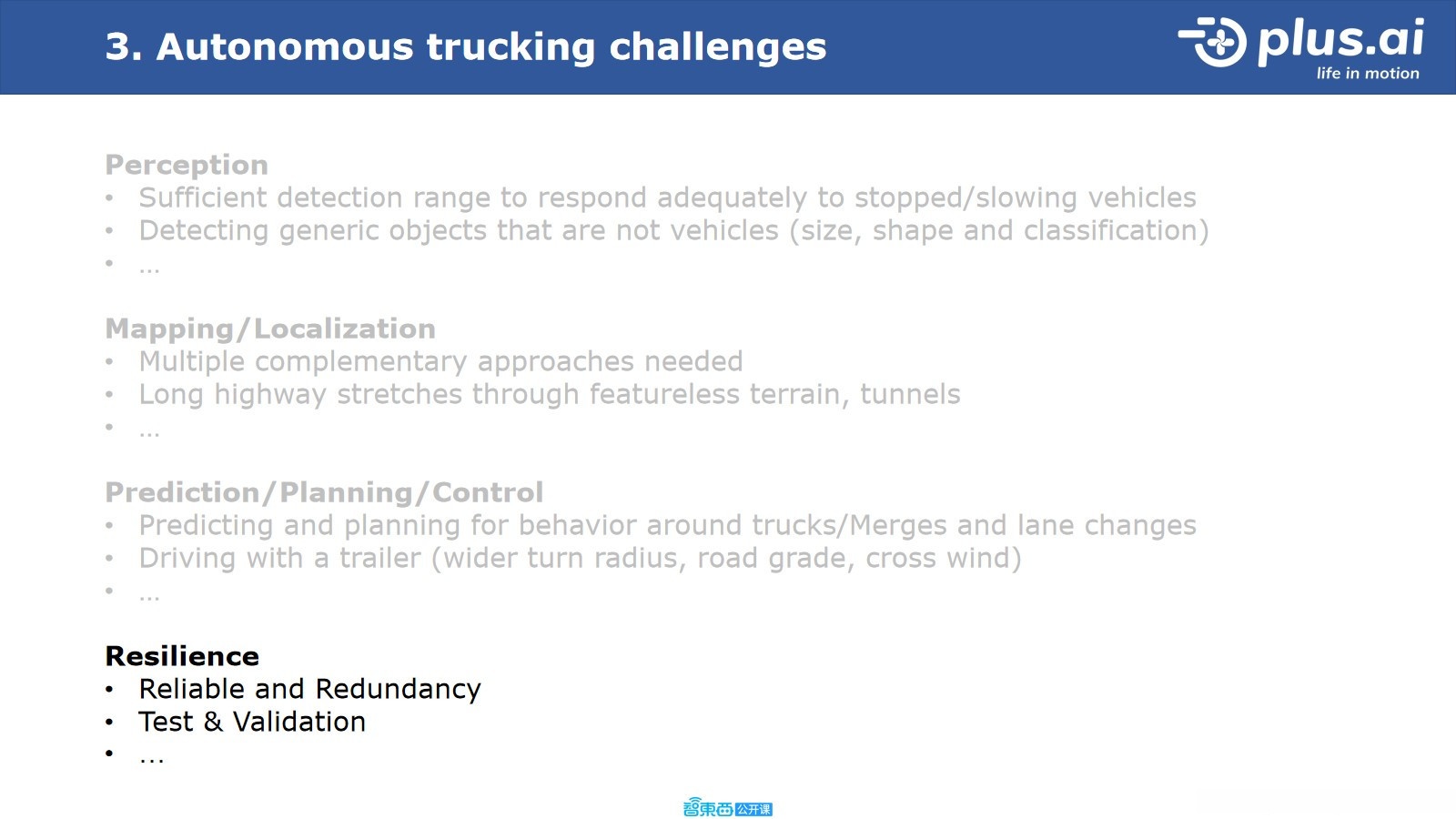 3. Autonomous trucking challenges

plus.ai
life in motion

Perception
• Sufficient detection range to respond adequately to stopped/slowing vehicles
• Detecting generic objects that are not vehicles (size, shape and classification)
• …

Mapping/Localization
• Multiple complementary approaches needed
• Long highway stretches through featureless terrain, tunnels
• …

Prediction/Planning/Control
• Predicting and planning for behavior around trucks/Merges and lane changes
• Driving with a trailer (wider turn radius, road grade, cross wind)
• …

Resilience
• Reliable and Redundancy
• Test & Validation
• …

智東西 公开课